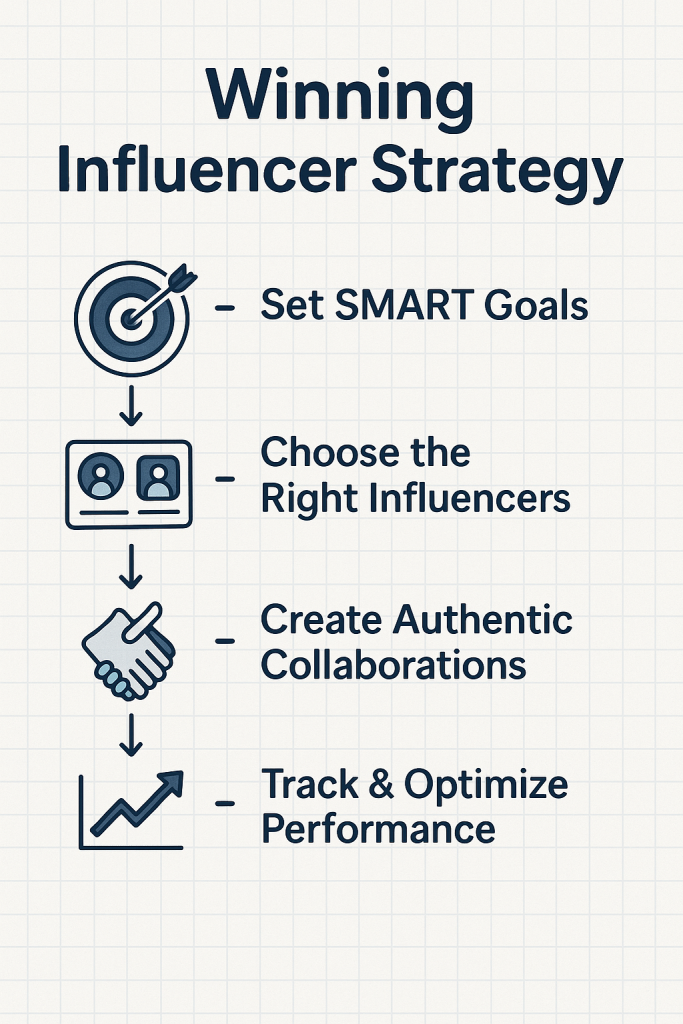 Winning Influencer Strategy

– Set SMART Goals

– Choose the Right Influencers

– Create Authentic Collaborations

– Track & Optimize Performance